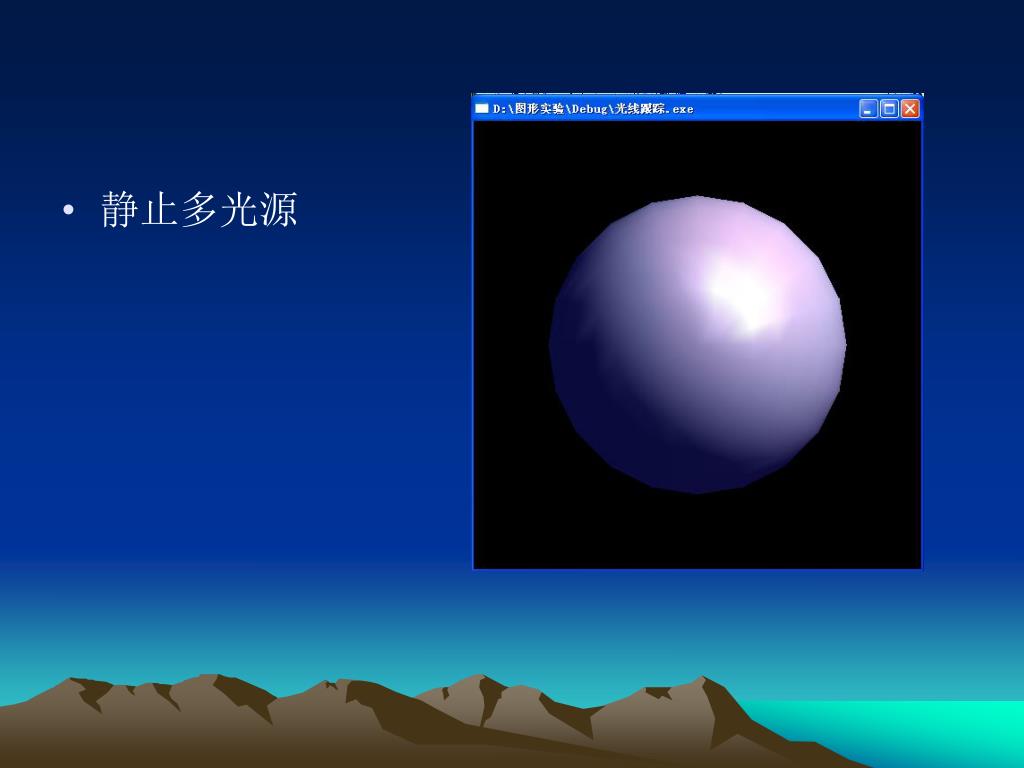 • 静止多光源

D:\图形实验\Debug\光线跟踪.exe